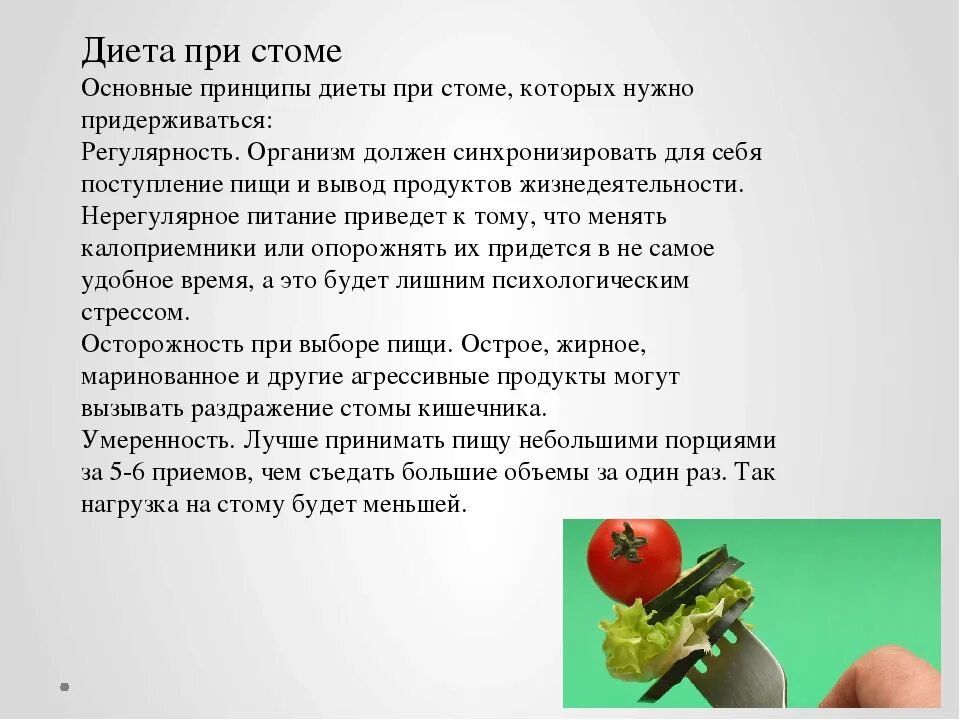 Диета при стоме
Основные принципы диеты при стоме, которых нужно придерживаться:
Регулярность. Организм должен синхронизировать для себя поступление пищи и вывод продуктов жизнедеятельности. Нерегулярное питание приведет к тому, что менять калоприемники или опорожнять их придется в не самое удобное время, а это будет лишним психологическим стрессом.
Осторожность при выборе пищи. Острое, жирное, маринованное и другие агрессивные продукты могут вызывать раздражение стомы кишечника.
Умеренность. Лучше принимать пищу небольшими порциями за 5-6 приемов, чем съедать большие объемы за один раз. Так нагрузка на стому будет меньшей.